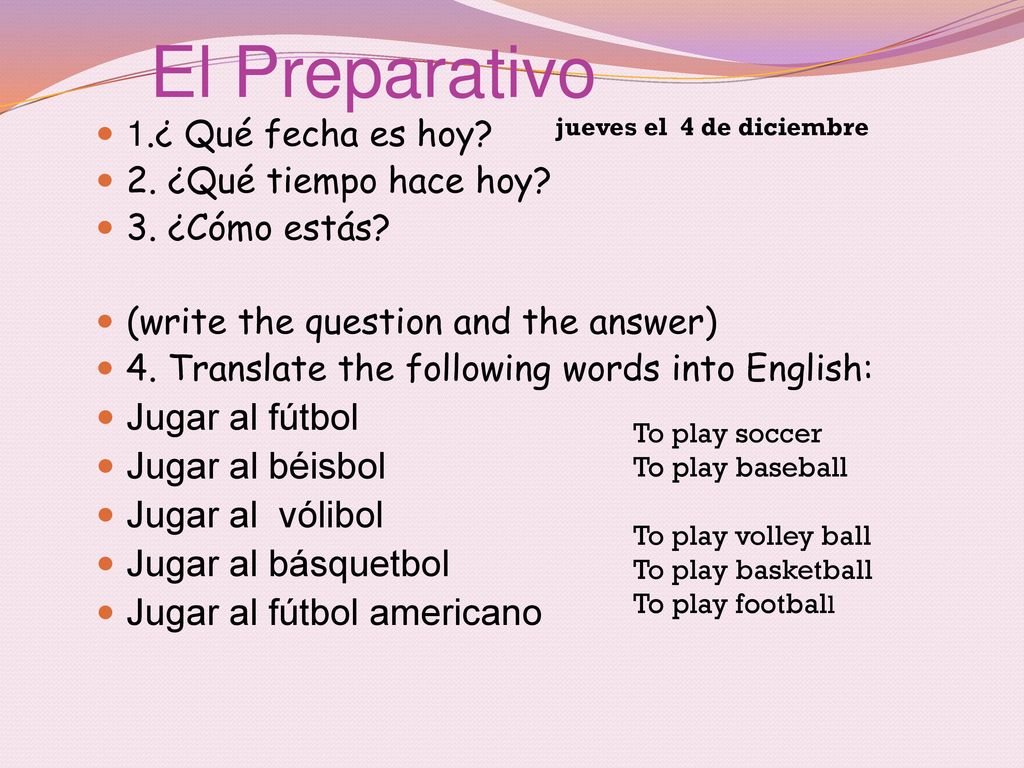 El Preparativo

1.¿ Qué fecha es hoy? jueves el 4 de diciembre
2. ¿Qué tiempo hace hoy?
3. ¿Cómo estás?

(write the question and the answer)
4. Translate the following words into English:
Jugar al fútbol
Jugar al béisbol
Jugar al vólibol
Jugar al básquetbol
Jugar al fútbol americano

To play soccer
To play baseball

To play volley ball
To play basketball
To play football